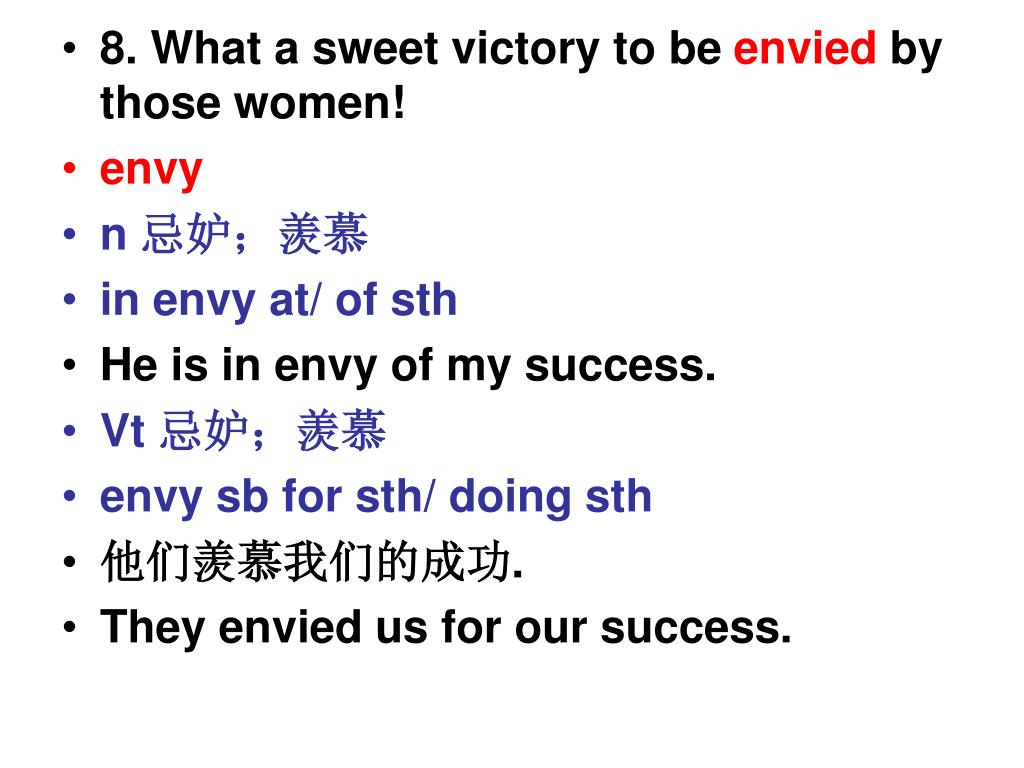 • 8. What a sweet victory to be envied by those women!
• envy
• n 忌妒；羡慕
• in envy at/ of sth
• He is in envy of my success.
• Vt 忌妒；羡慕
• envy sb for sth/ doing sth
• 他们羡慕我们的成功.
• They envied us for our success.